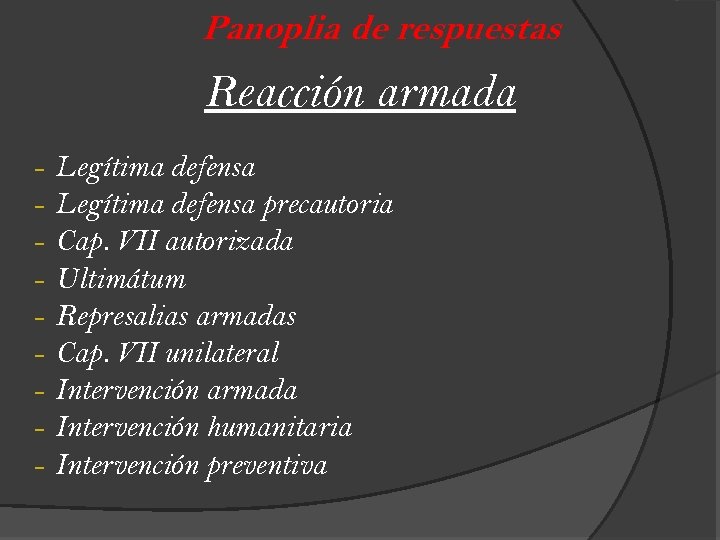 Panoplia de respuestas

Reacción armada

- Legítima defensa
- Legítima defensa precautoria
- Cap. VII autorizada
- Ultimátum
- Represalias armadas
- Cap. VII unilateral
- Intervención armada
- Intervención humanitaria
- Intervención preventiva